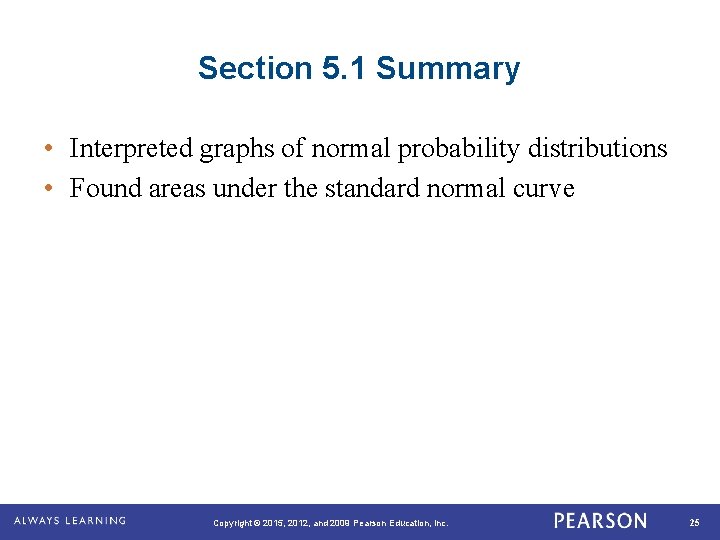 Section 5.1 Summary

• Interpreted graphs of normal probability distributions
• Found areas under the standard normal curve

ALWAYS LEARNING Copyright © 2015, 2012, and 2009 Pearson Education, Inc. PEARSON 25